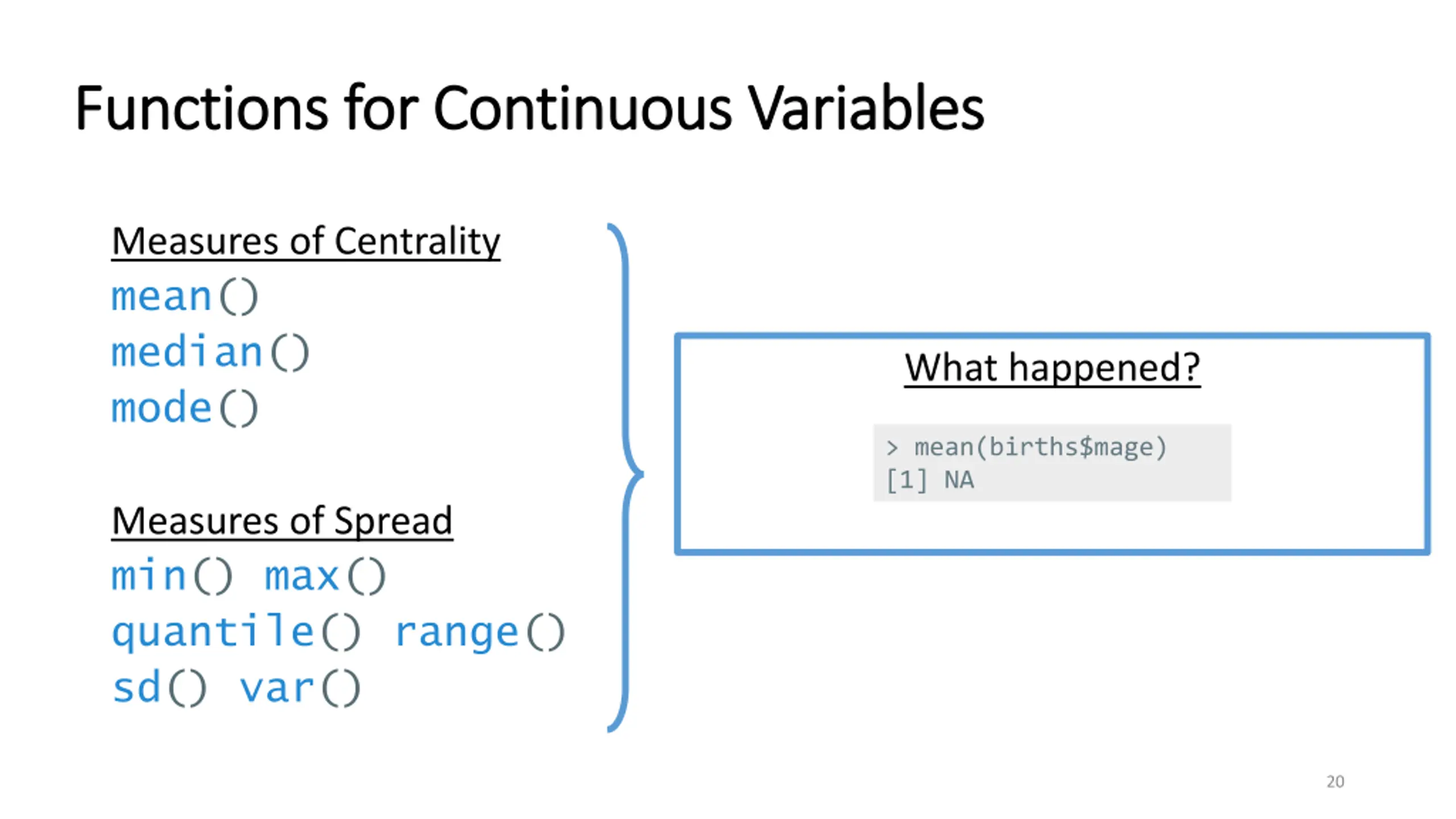 Functions for Continuous Variables

Measures of Centrality

mean()

median()

mode()

Measures of Spread

min() max()

quantile() range()

sd() var()

What happened?

> mean(births$mage)
[1] NA

20